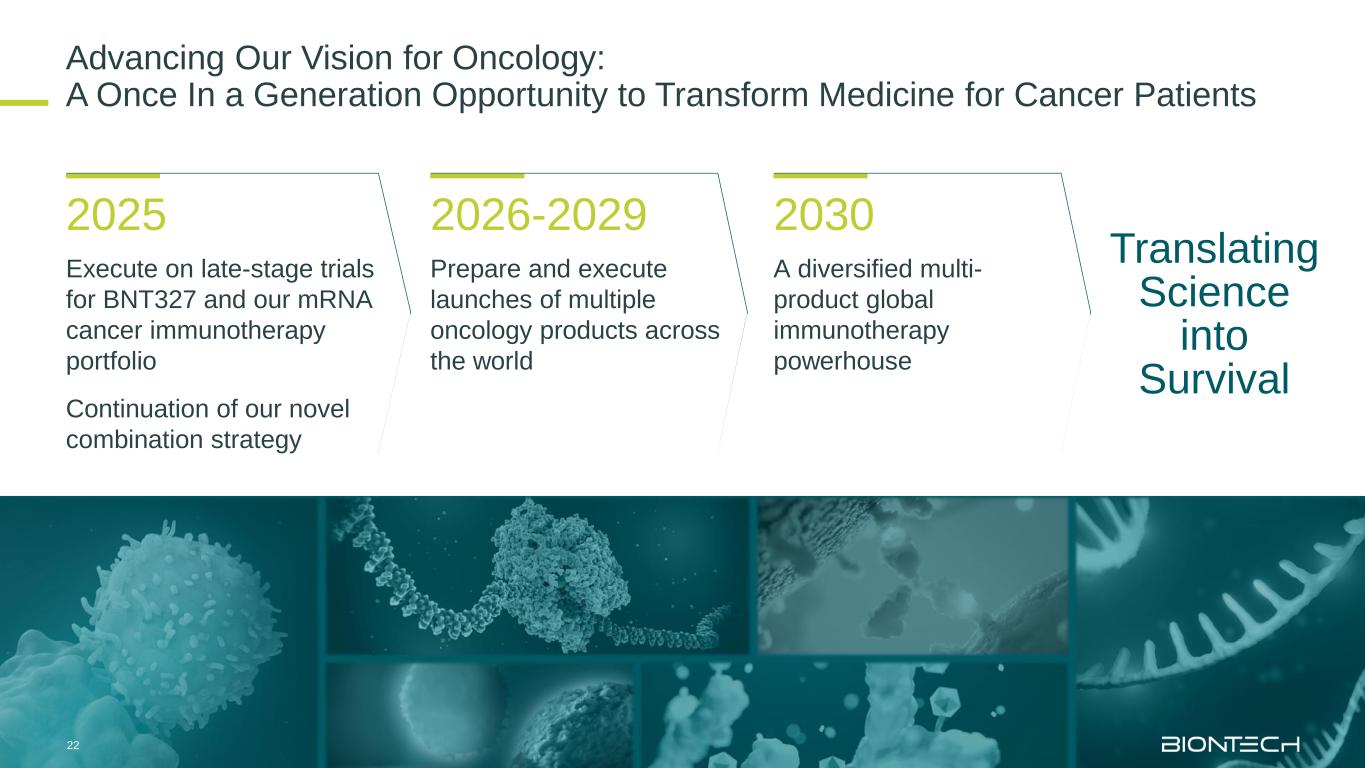 Advancing Our Vision for Oncology:
A Once In a Generation Opportunity to Transform Medicine for Cancer Patients

2025

Execute on late-stage trials for BNT327 and our mRNA cancer immunotherapy portfolio

Continuation of our novel combination strategy

2026-2029

Prepare and execute launches of multiple oncology products across the world

2030

A diversified multi-product global immunotherapy powerhouse

Translating Science into Survival

22

BIONTECH